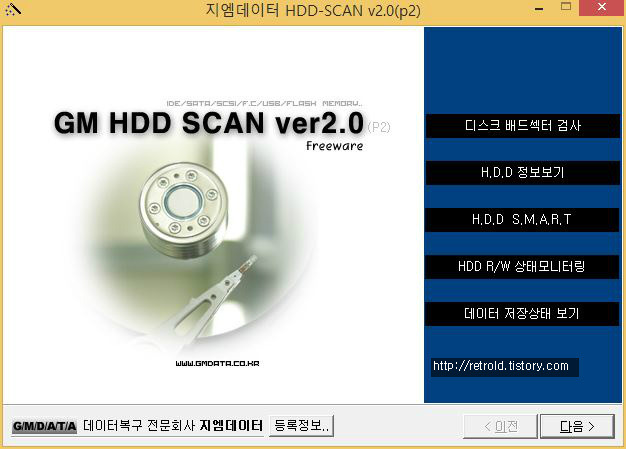 지엠데이터 HDD-SCAN v2.0(p2)

IDE/SATA/SCSI/F.C/USB/FLASH MEMORY..
GM HDD SCAN ver2.0 (P2)
Freeware

WWW.GMDATA.CO.KR

디스크 배드섹터 검사

H.D.D 정보보기

H.D.D S.M.A.R.T

HDD R/W 상태모니터링

데이터 저장상태 보기

http://retrold.tistory.com

G/M/D/A/T/A 데이터복구 전문회사 지엠데이터 등록정보..

< 이전 다음 >